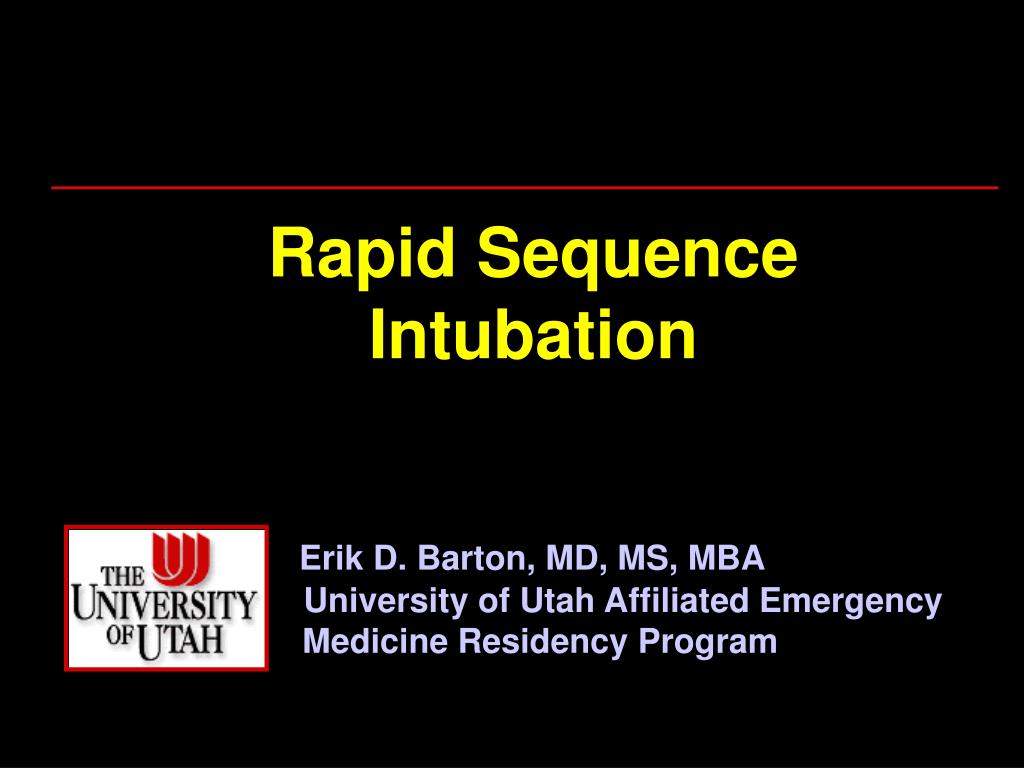 Rapid Sequence Intubation

THE UNIVERSITY OF UTAH

Erik D. Barton, MD, MS, MBA
University of Utah Affiliated Emergency Medicine Residency Program